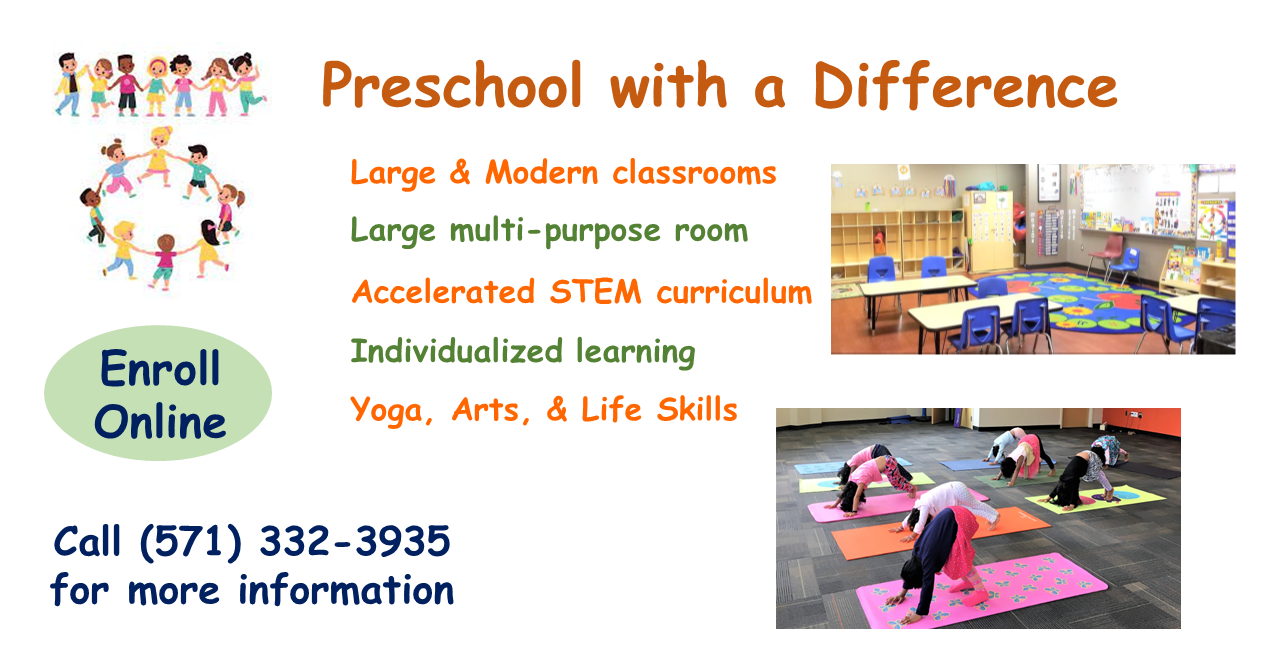 Preschool with a Difference

Large & Modern classrooms

Large multi-purpose room

Accelerated STEM curriculum

Individualized learning

Yoga, Arts, & Life Skills

Enroll Online

Call (571) 332-3935 for more information